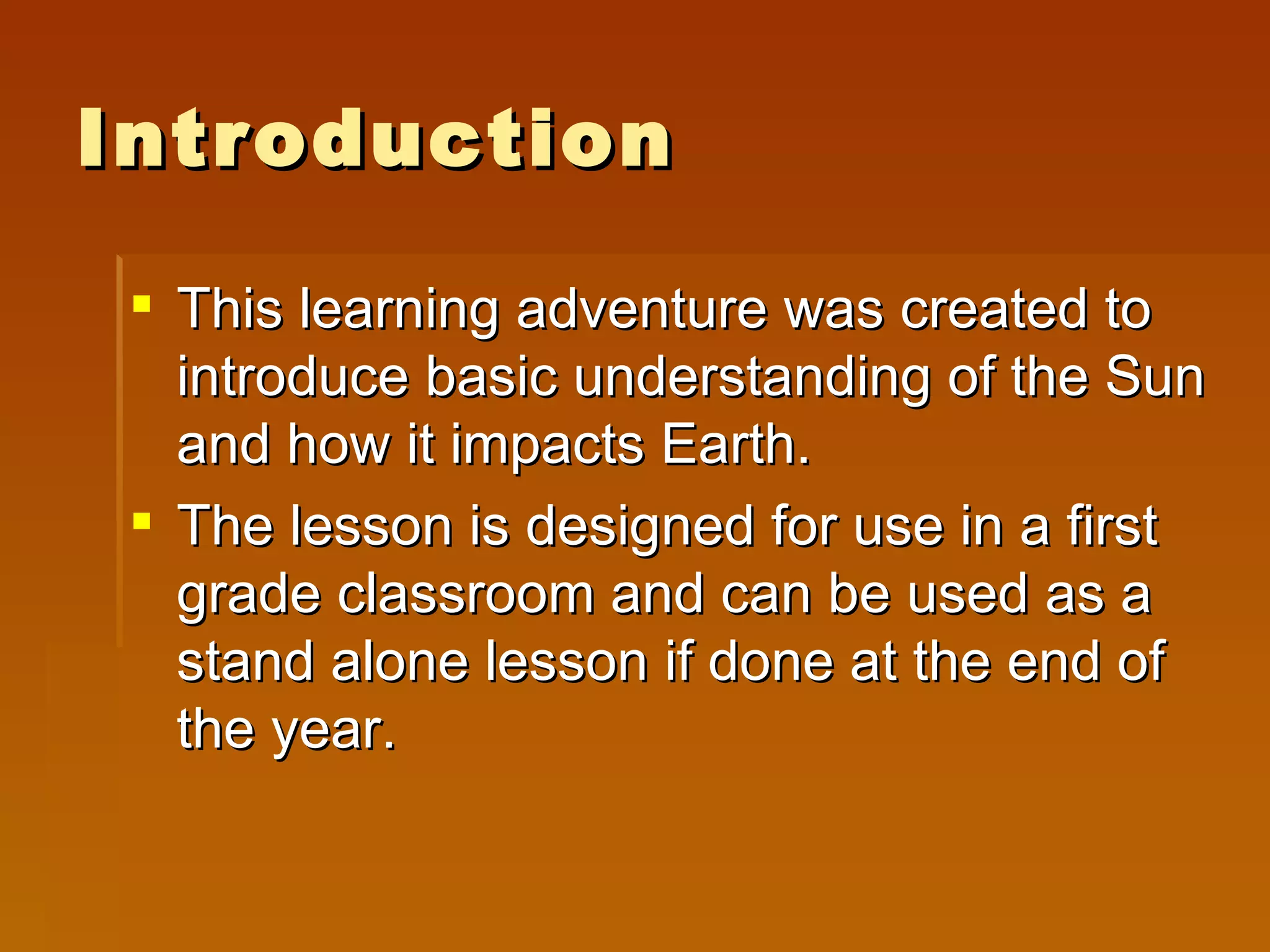 Introduction

▪ This learning adventure was created to introduce basic understanding of the Sun and how it impacts Earth.

▪ The lesson is designed for use in a first grade classroom and can be used as a stand alone lesson if done at the end of the year.